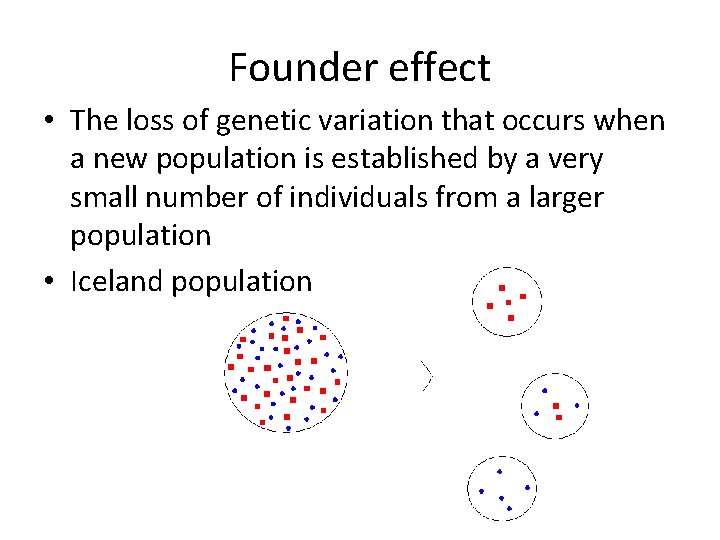 Founder effect

• The loss of genetic variation that occurs when a new population is established by a very small number of individuals from a larger population

• Iceland population